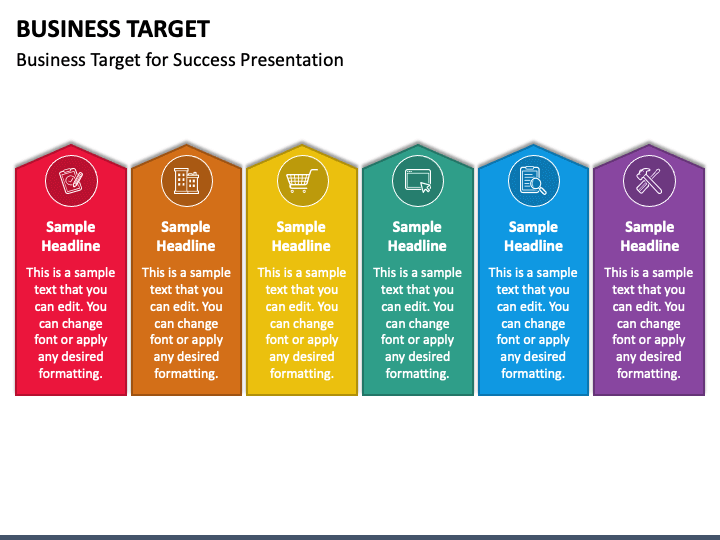 BUSINESS TARGET
Business Target for Success Presentation

Sample Headline
This is a sample text that you can edit. You can change font or apply any desired formatting.

Sample Headline
This is a sample text that you can edit. You can change font or apply any desired formatting.

Sample Headline
This is a sample text that you can edit. You can change font or apply any desired formatting.

Sample Headline
This is a sample text that you can edit. You can change font or apply any desired formatting.

Sample Headline
This is a sample text that you can edit. You can change font or apply any desired formatting.

Sample Headline
This is a sample text that you can edit. You can change font or apply any desired formatting.